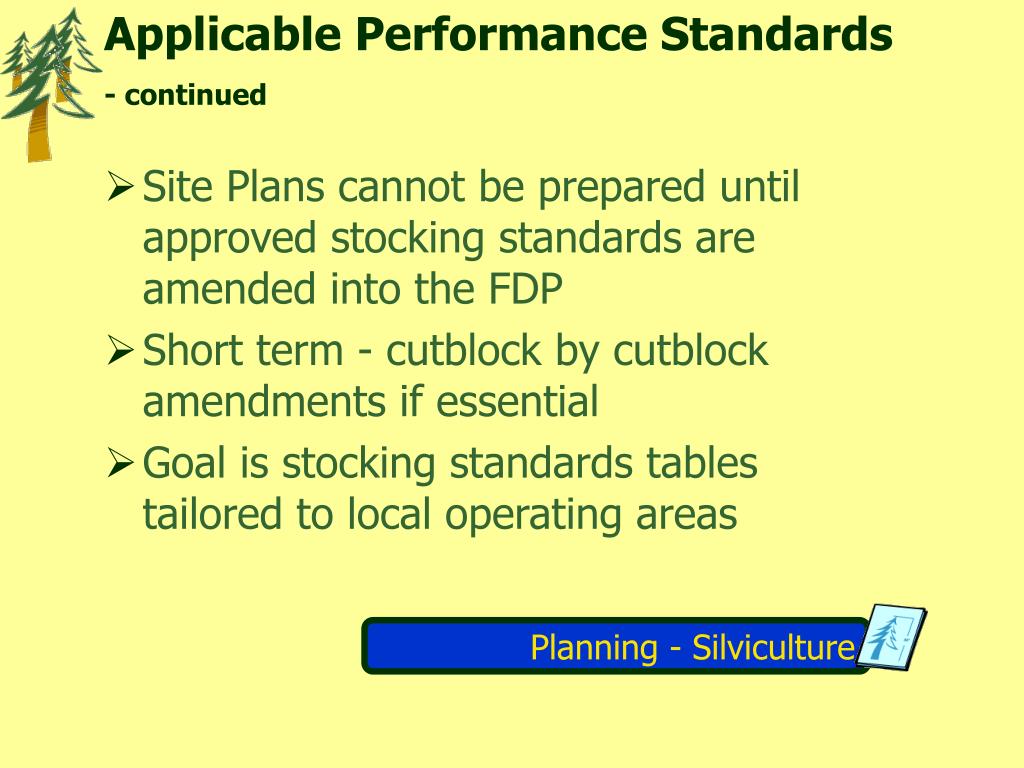 Applicable Performance Standards
- continued

➢ Site Plans cannot be prepared until approved stocking standards are amended into the FDP
➢ Short term - cutblock by cutblock amendments if essential
➢ Goal is stocking standards tables tailored to local operating areas

Planning - Silviculture